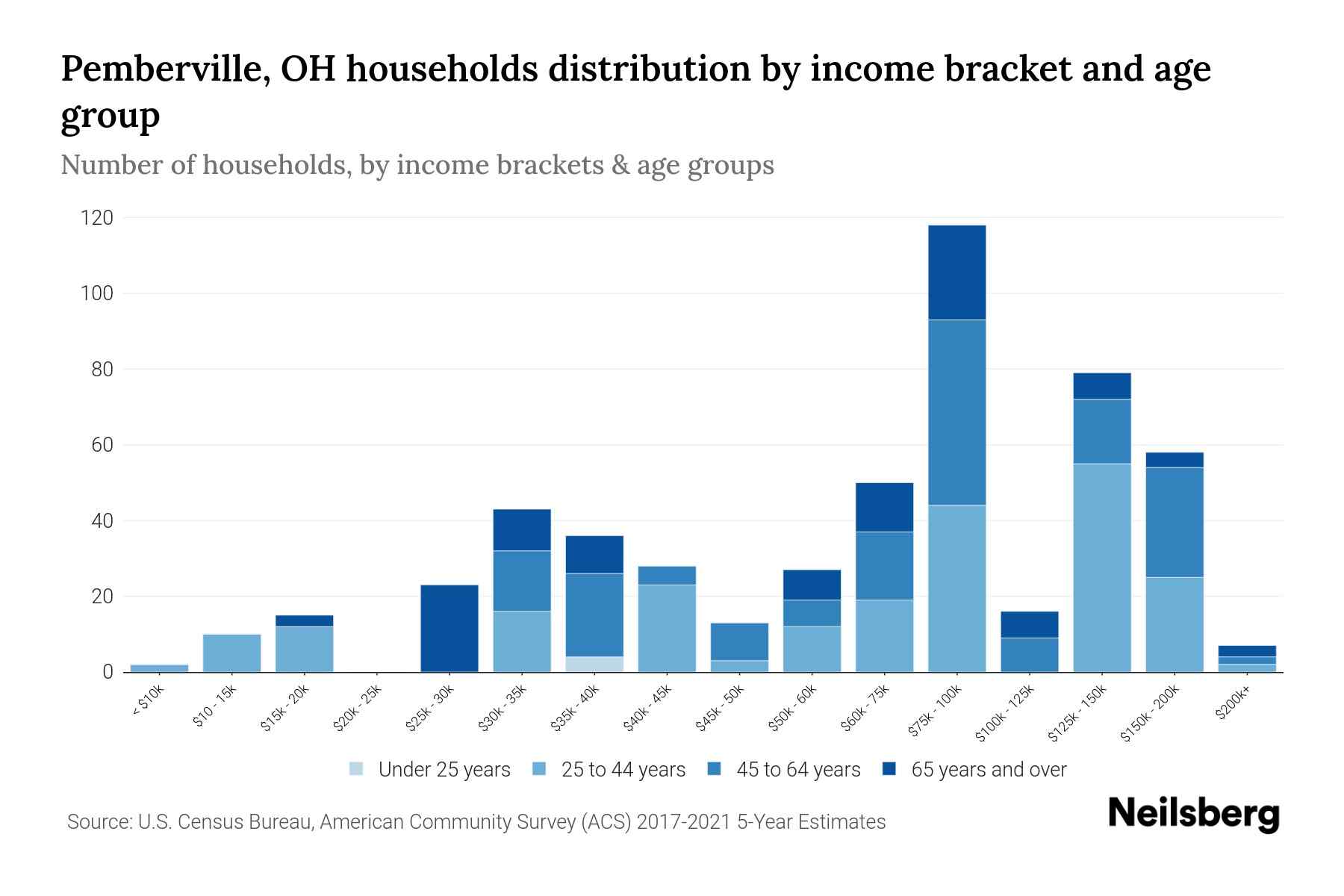 Pemberville, OH households distribution by income bracket and age group

Number of households, by income brackets & age groups

120
100
80
60
40
20
0

< $10k
$10 - 15k
$15k - 20k
$20k - 25k
$25k - 30k
$30k - 35k
$35k - 40k
$40k - 45k
$45k - 50k
$50k - 60k
$60k - 75k
$75k - 100k
$100k - 125k
$125k - 150k
$150k - 200k
$200k+

Under 25 years
25 to 44 years
45 to 64 years
65 years and over

Source: U.S. Census Bureau, American Community Survey (ACS) 2017-2021 5-Year Estimates

Neilsberg